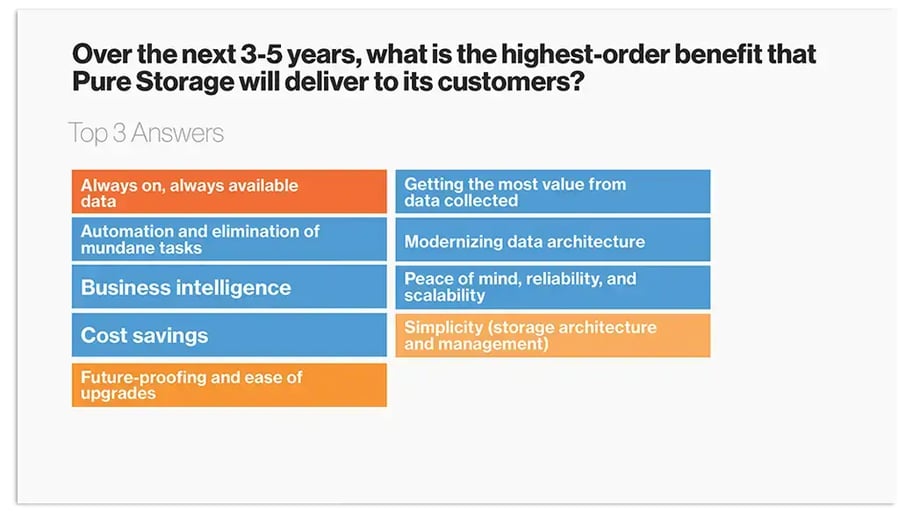 Over the next 3-5 years, what is the highest-order benefit that Pure Storage will deliver to its customers?

Top 3 Answers

Always on, always available data

Automation and elimination of mundane tasks

Business intelligence

Cost savings

Future-proofing and ease of upgrades

Getting the most value from data collected

Modernizing data architecture

Peace of mind, reliability, and scalability

Simplicity (storage architecture and management)